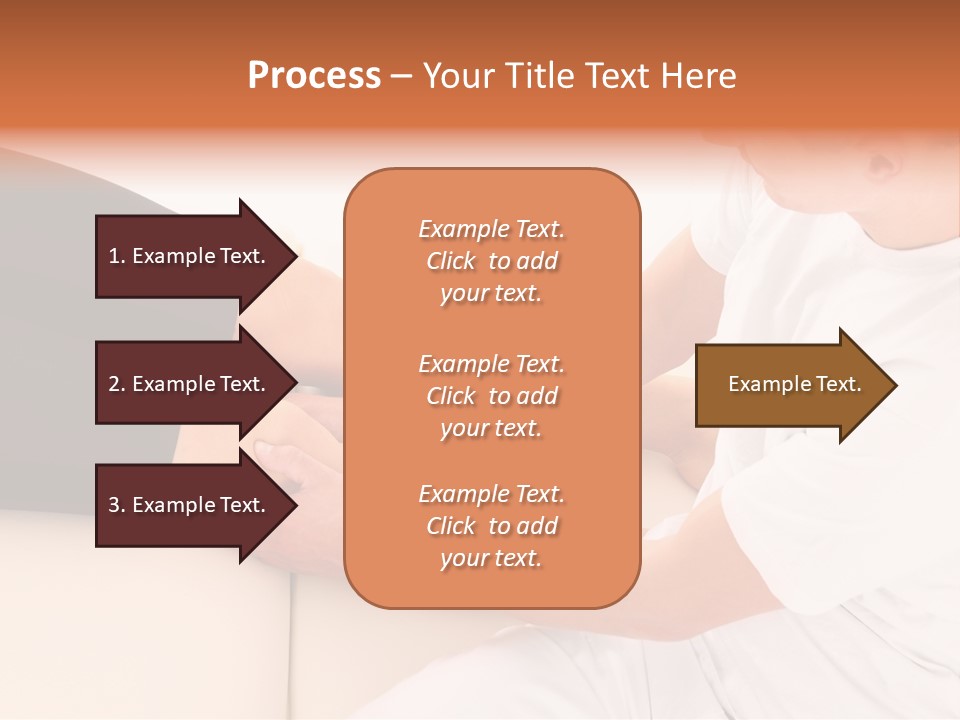 Process – Your Title Text Here

1. Example Text.

2. Example Text.

3. Example Text.

Example Text. Click to add your text.

Example Text. Click to add your text.

Example Text. Click to add your text.

Example Text.